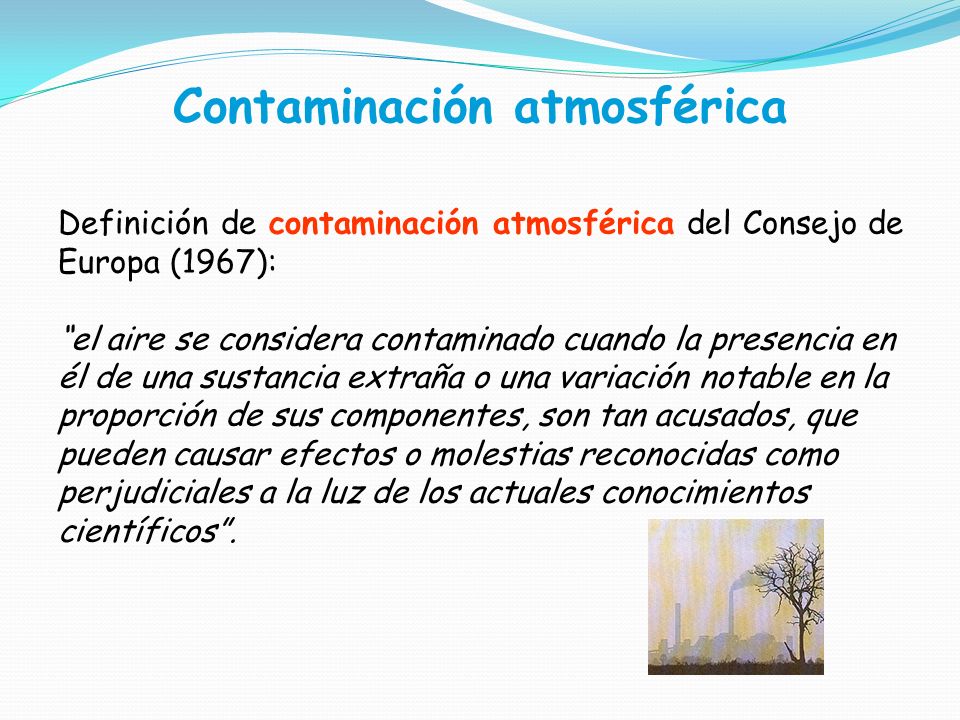 Contaminación atmosférica

Definición de contaminación atmosférica del Consejo de Europa (1967):

“el aire se considera contaminado cuando la presencia en él de una sustancia extraña o una variación notable en la proporción de sus componentes, son tan acusados, que pueden causar efectos o molestias reconocidas como perjudiciales a la luz de los actuales conocimientos científicos”.